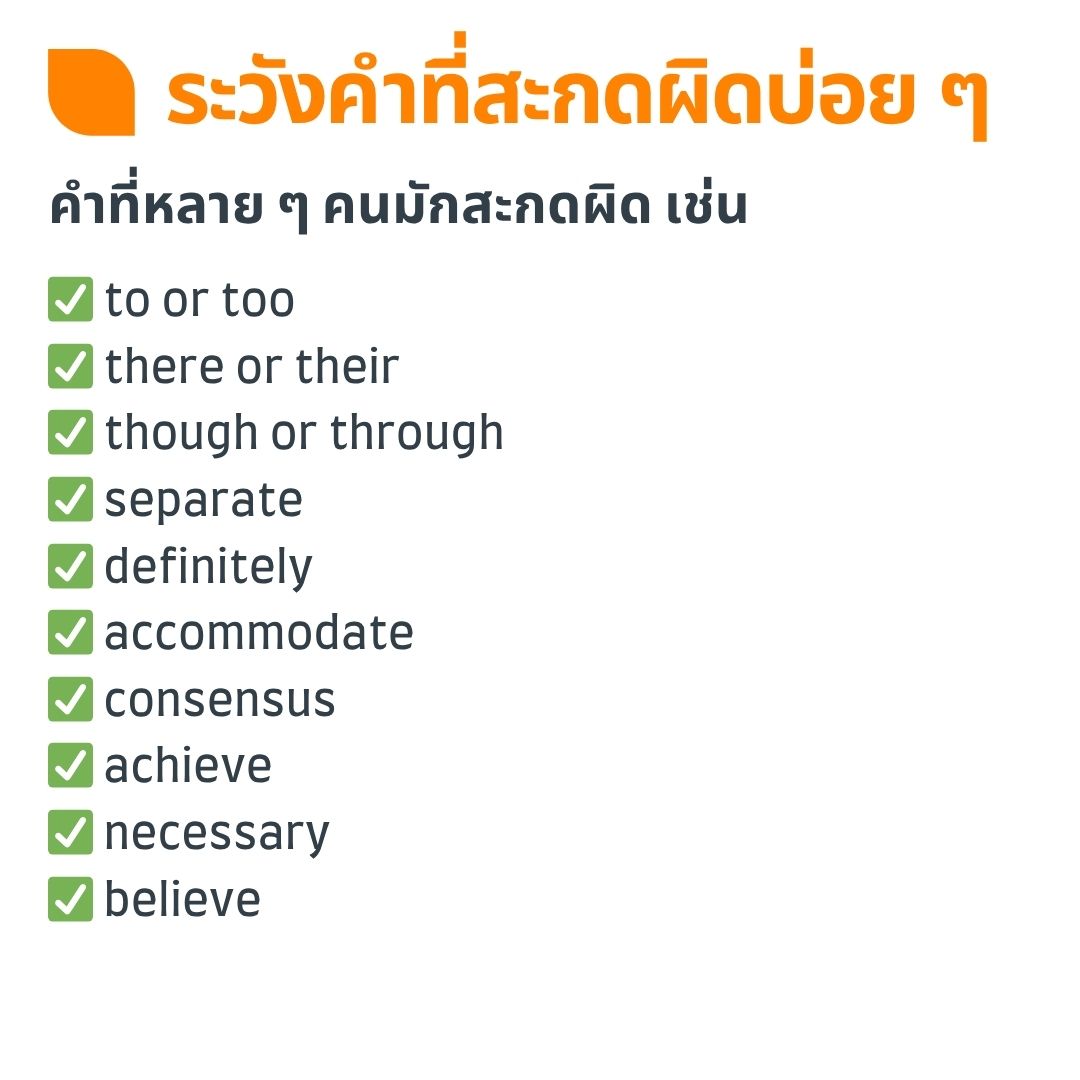 ระวังคำที่สะกดผิดบ่อย ๆ

คำที่หลาย ๆ คนมักสะกดผิด เช่น

✅ to or too
✅ there or their
✅ though or through
✅ separate
✅ definitely
✅ accommodate
✅ consensus
✅ achieve
✅ necessary
✅ believe